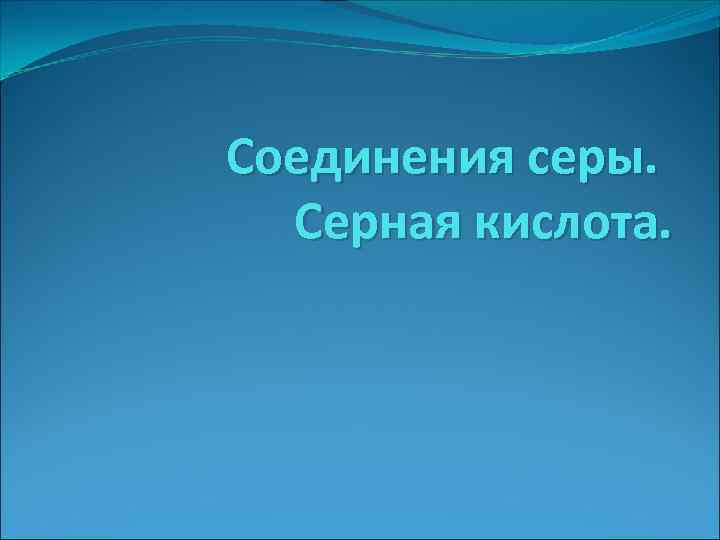 Соединения серы.
Серная кислота.